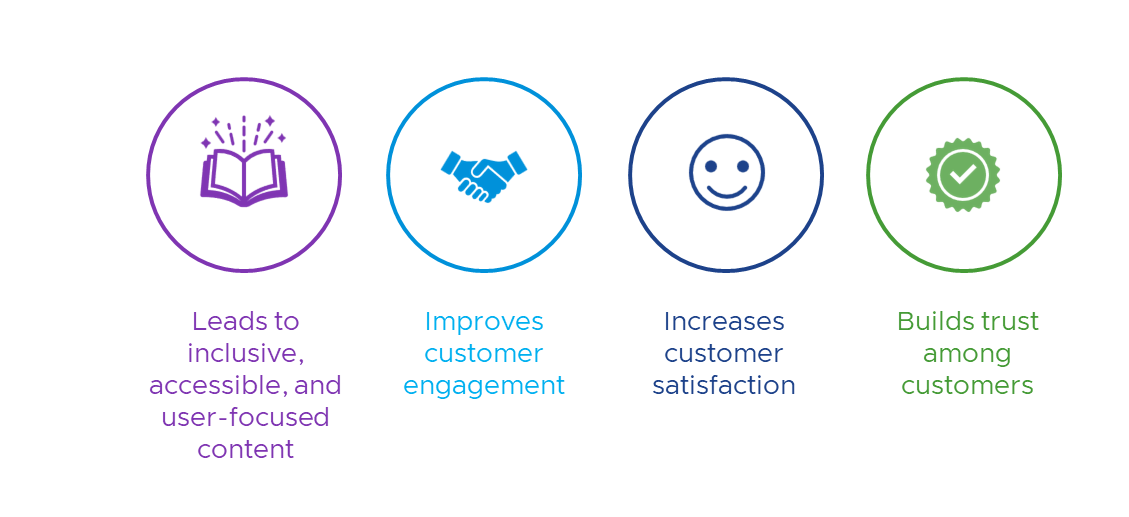 Leads to inclusive, accessible, and user-focused content

Improves customer engagement

Increases customer satisfaction

Builds trust among customers